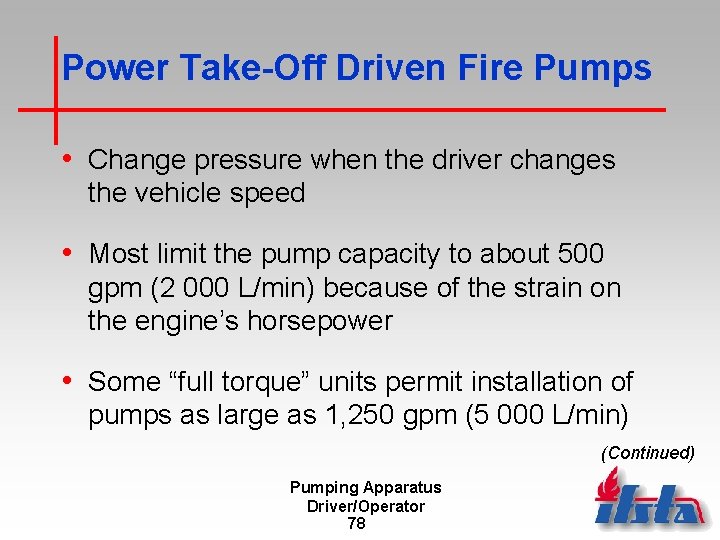 Power Take-Off Driven Fire Pumps

• Change pressure when the driver changes the vehicle speed

• Most limit the pump capacity to about 500 gpm (2 000 L/min) because of the strain on the engine's horsepower

• Some "full torque" units permit installation of pumps as large as 1,250 gpm (5 000 L/min)

(Continued)

Pumping Apparatus
Driver/Operator
78

ifsta